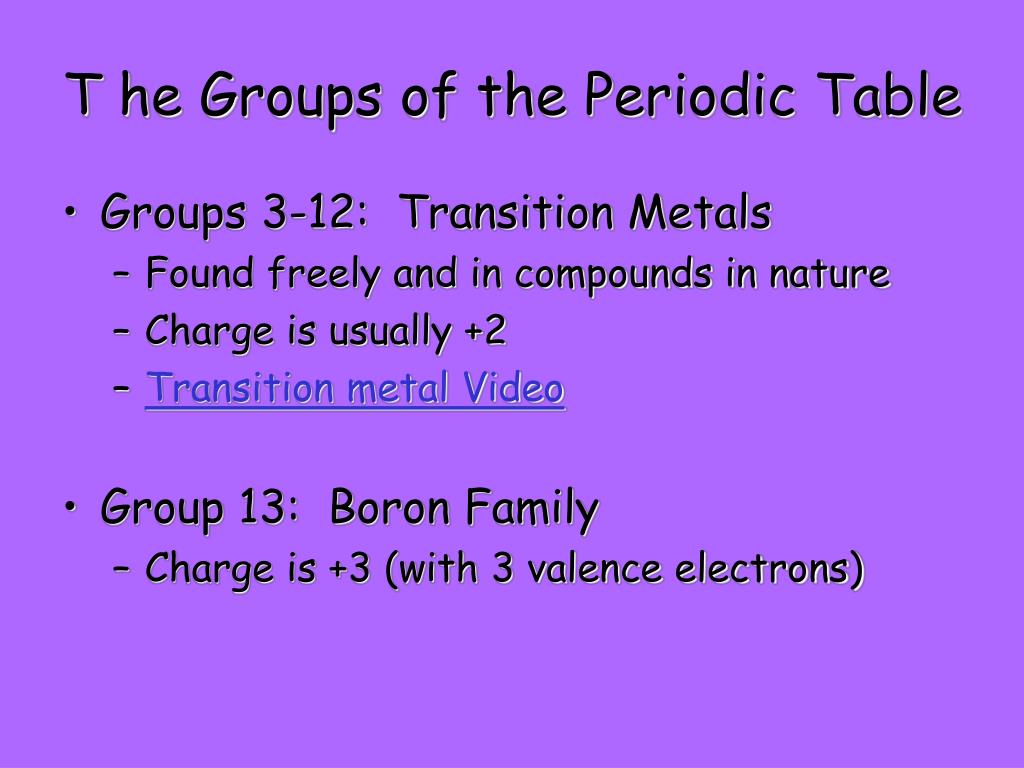 T he Groups of the Periodic Table

• Groups 3-12: Transition Metals
– Found freely and in compounds in nature
– Charge is usually +2
– Transition metal Video

• Group 13: Boron Family
– Charge is +3 (with 3 valence electrons)